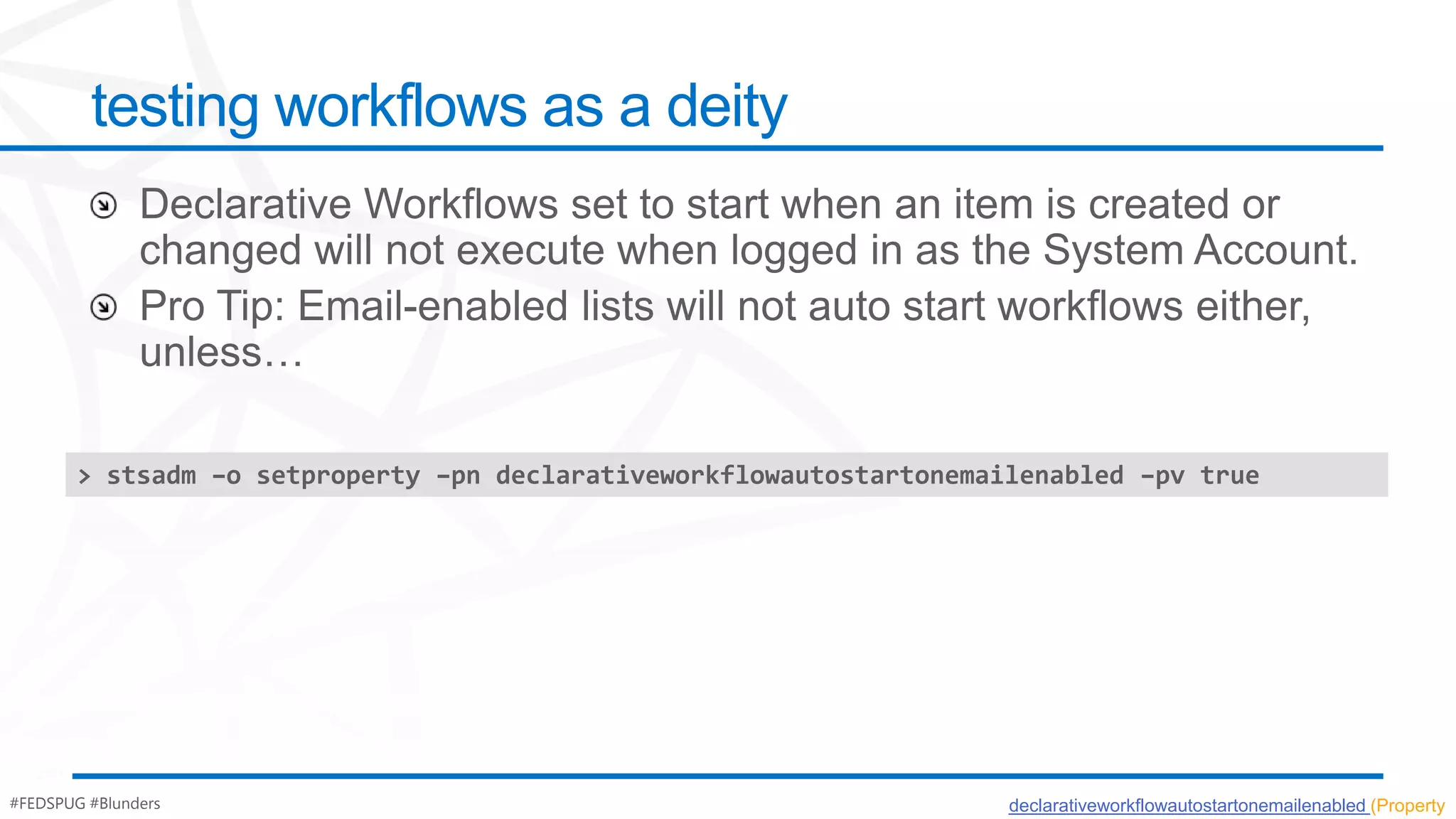 testing workflows as a deity

Declarative Workflows set to start when an item is created or changed will not execute when logged in as the System Account.

Pro Tip: Email-enabled lists will not auto start workflows either, unless…

> stsadm -o setproperty -pn declarativeworkflowautostartonemailenabled -pv true

#FEDSPUG #Blunders

declarativeworkflowautostartonemailenabled (Property